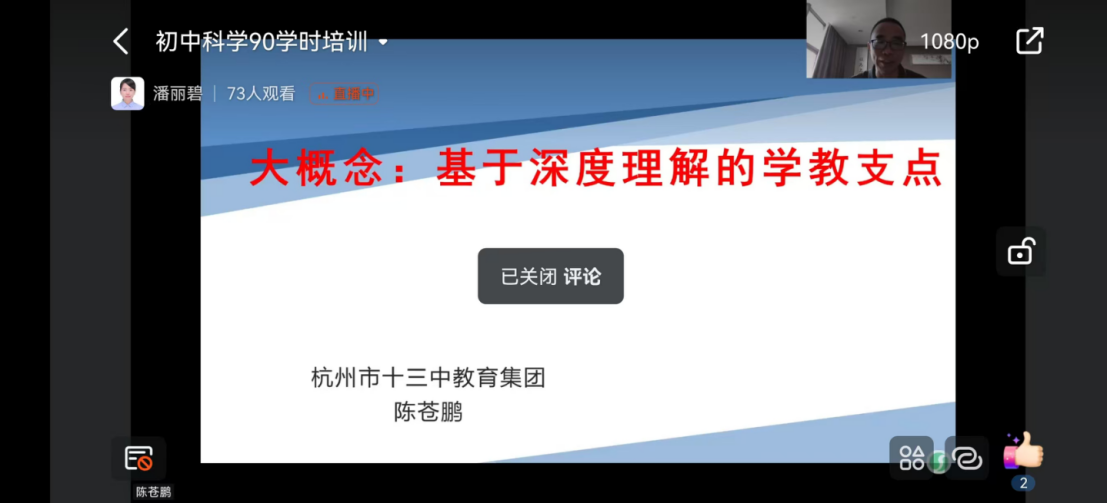 初中科学90学时培训

1080p

潘丽碧 | 73人观看 直播中

大概念：基于深度理解的学教支点

已关闭 评论

杭州市十三中教育集团
陈苍鹏

陈苍鹏

2